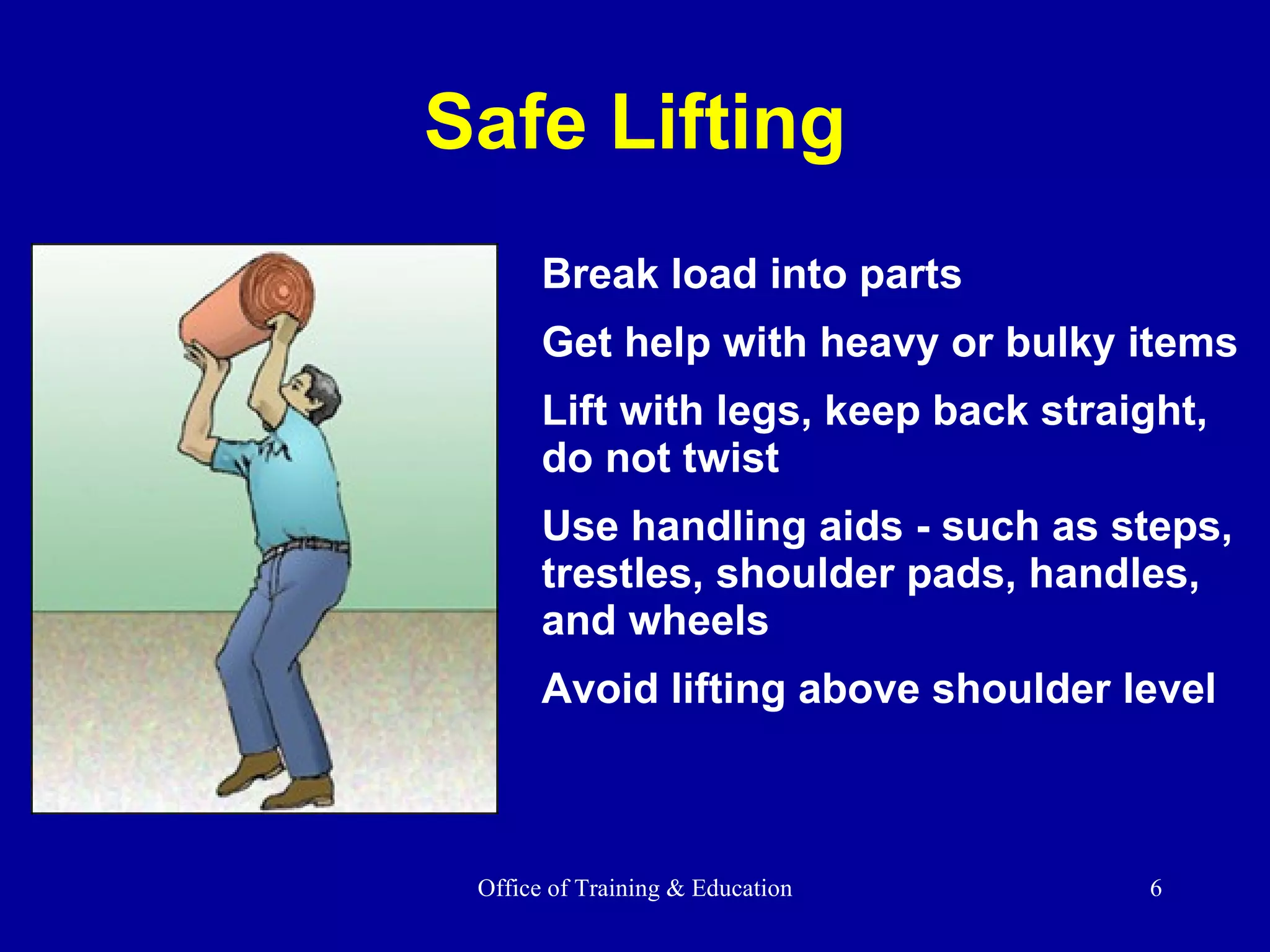 Safe Lifting

Break load into parts

Get help with heavy or bulky items

Lift with legs, keep back straight, do not twist

Use handling aids - such as steps, trestles, shoulder pads, handles, and wheels

Avoid lifting above shoulder level

Office of Training & Education

6